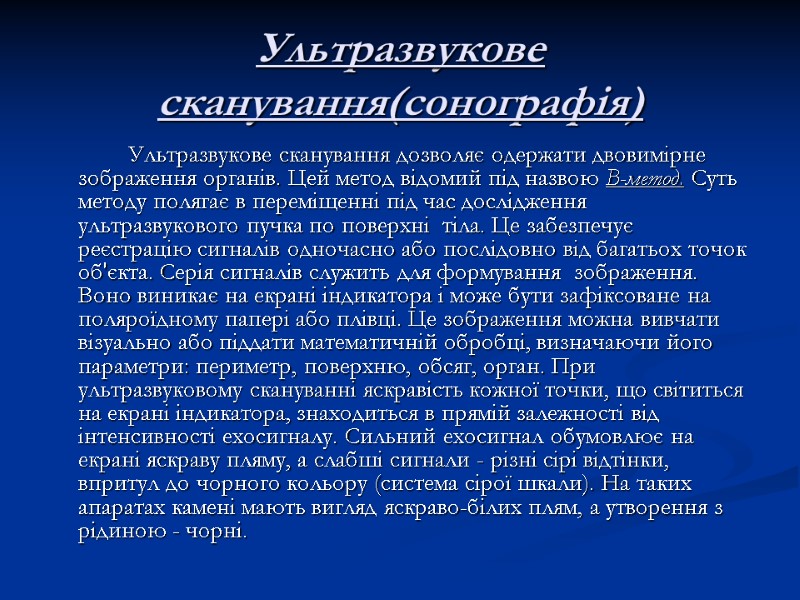 Ультразвукове сканування(сонографія)

Ультразвукове сканування дозволяє одержати двовимірне зображення органів. Цей метод відомий під назвою В-метод. Суть методу полягає в переміщенні під час дослідження ультразвукового пучка по поверхні тіла. Це забезпечує реєстрацію сигналів одночасно або послідовно від багатьох точок об'єкта. Серія сигналів служить для формування зображення. Воно виникає на екрані індикатора і може бути зафіксоване на поляроїдному папері або плівці. Це зображення можна вивчати візуально або піддати математичній обробці, визначаючи його параметри: периметр, поверхню, обсяг, орган. При ультразвуковому скануванні яскравість кожної точки, що світиться на екрані індикатора, знаходиться в прямій залежності від інтенсивності ехосигналу. Сильний ехосигнал обумовлює на екрані яскраву пляму, а слабші сигнали - різні сірі відтінки, впритул до чорного кольору (система сірої шкали). На таких апаратах камені мають вигляд яскраво-білих плям, а утворення з рідиною - чорні.